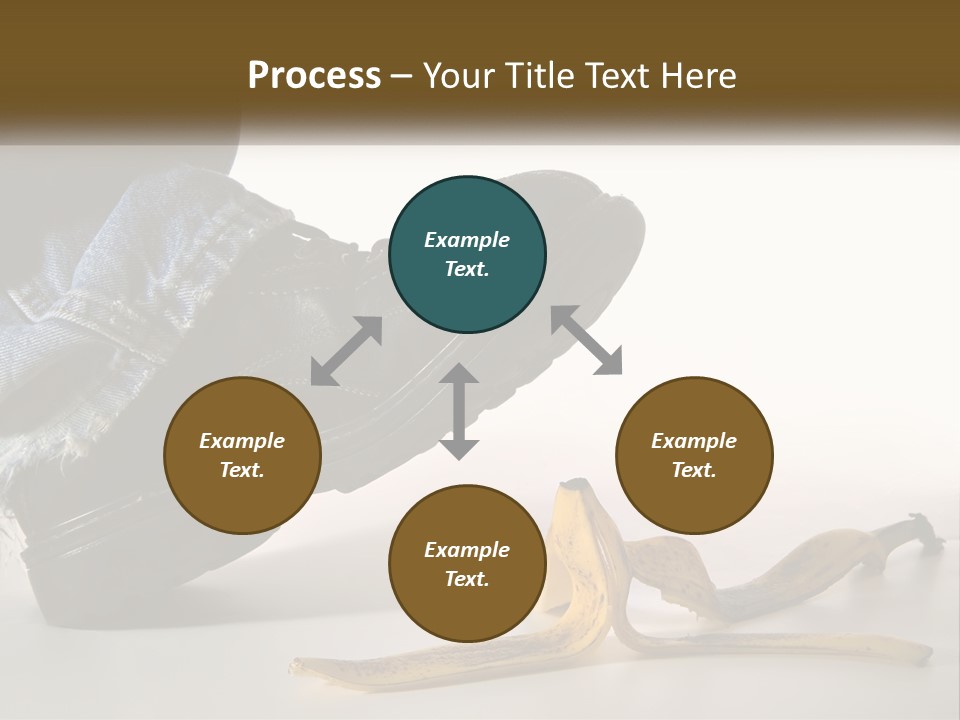 Process – Your Title Text Here

Example Text.

Example Text.

Example Text.

Example Text.